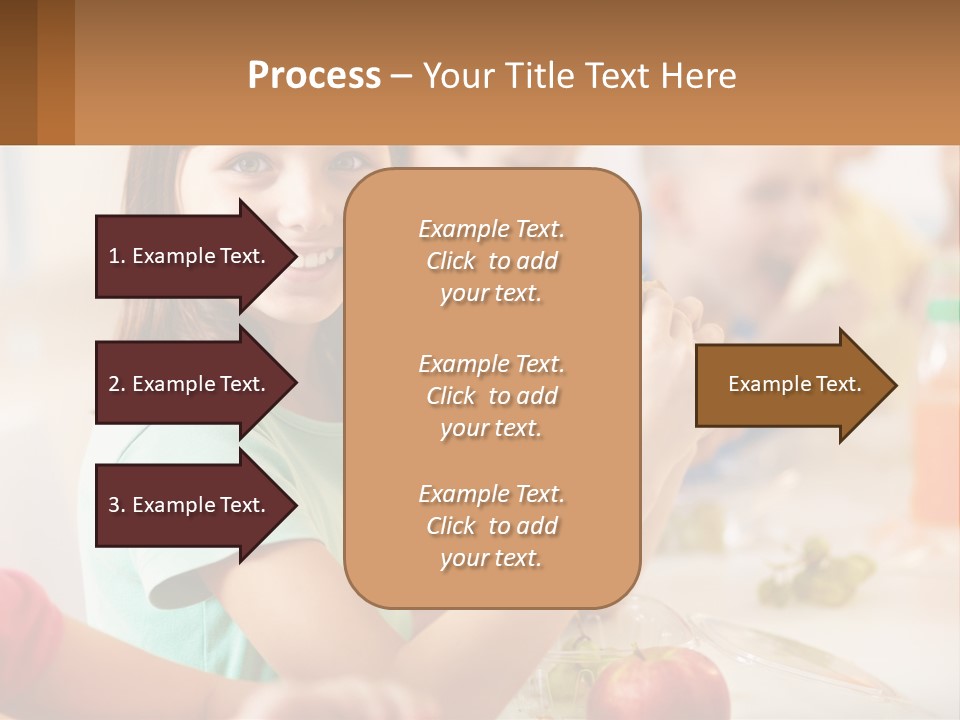 Process – Your Title Text Here

1. Example Text.

2. Example Text.

3. Example Text.

Example Text. Click to add your text.

Example Text. Click to add your text.

Example Text. Click to add your text.

Example Text.